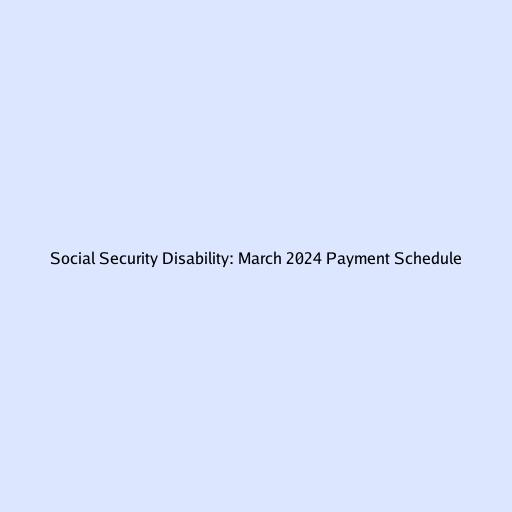 Social Security Disability: March 2024 Payment Schedule